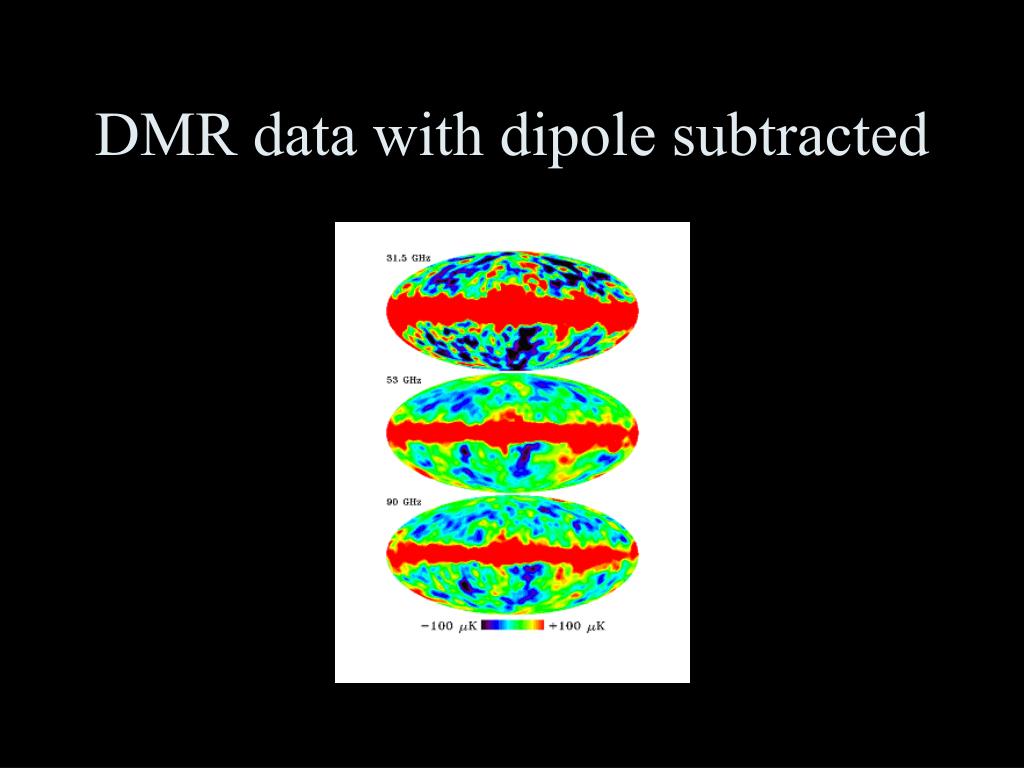 DMR data with dipole subtracted

31.5 GHz

53 GHz

90 GHz

$-100\ \mu K$ $+100\ \mu K$